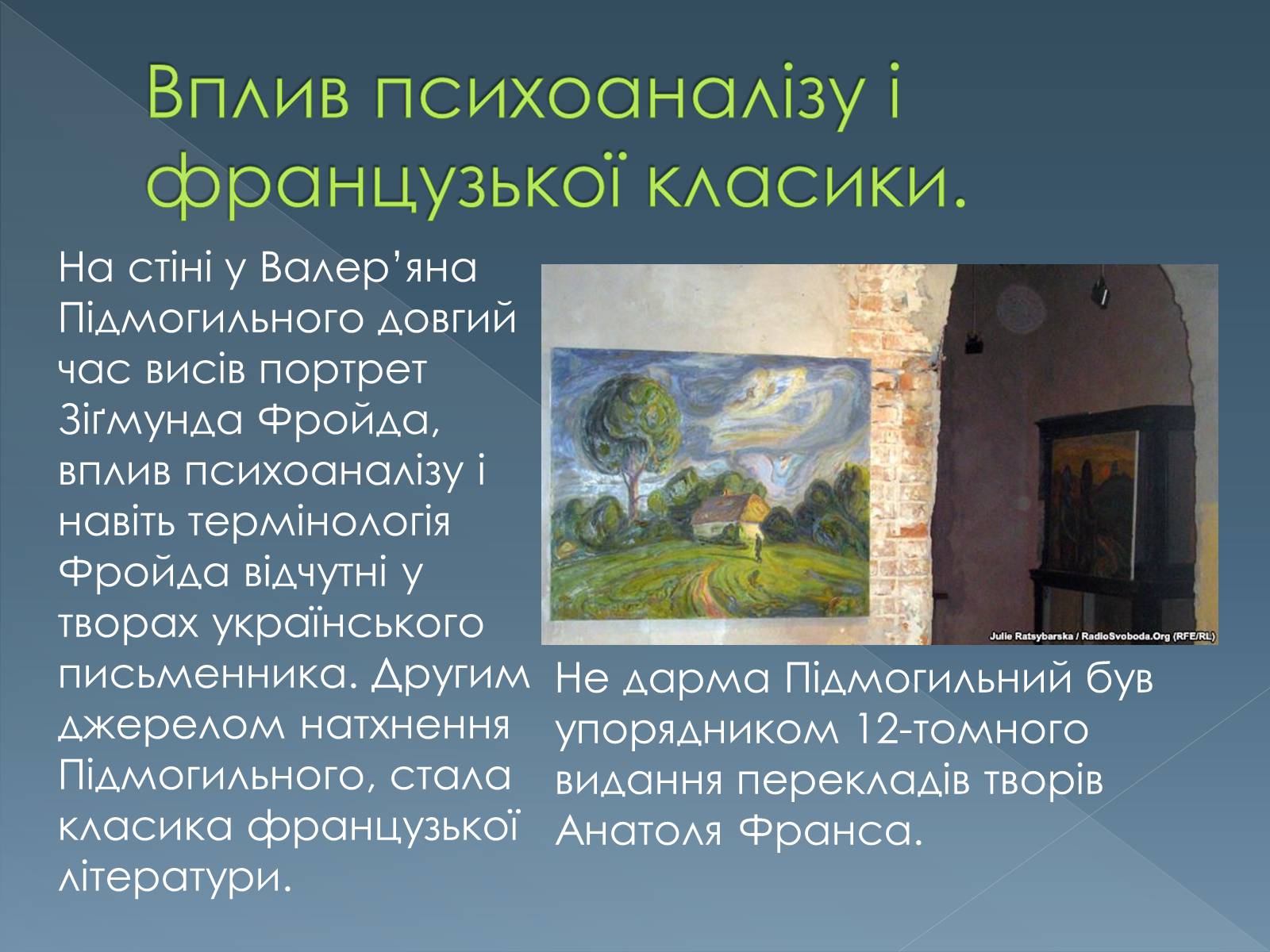 Вплив психоаналізу і французької класики.

На стіні у Валер’яна Підмогильного довгий час висів портрет Зіґмунда Фройда, вплив психоаналізу і навіть термінологія Фройда відчутні у творах українського письменника. Другим джерелом натхнення Підмогильного, стала класика французької літератури.

Julie Ratsybarska / RadioSvoboda.Org (RFE/RL)

Не дарма Підмогильний був упорядником 12-томного видання перекладів творів Анатоля Франса.